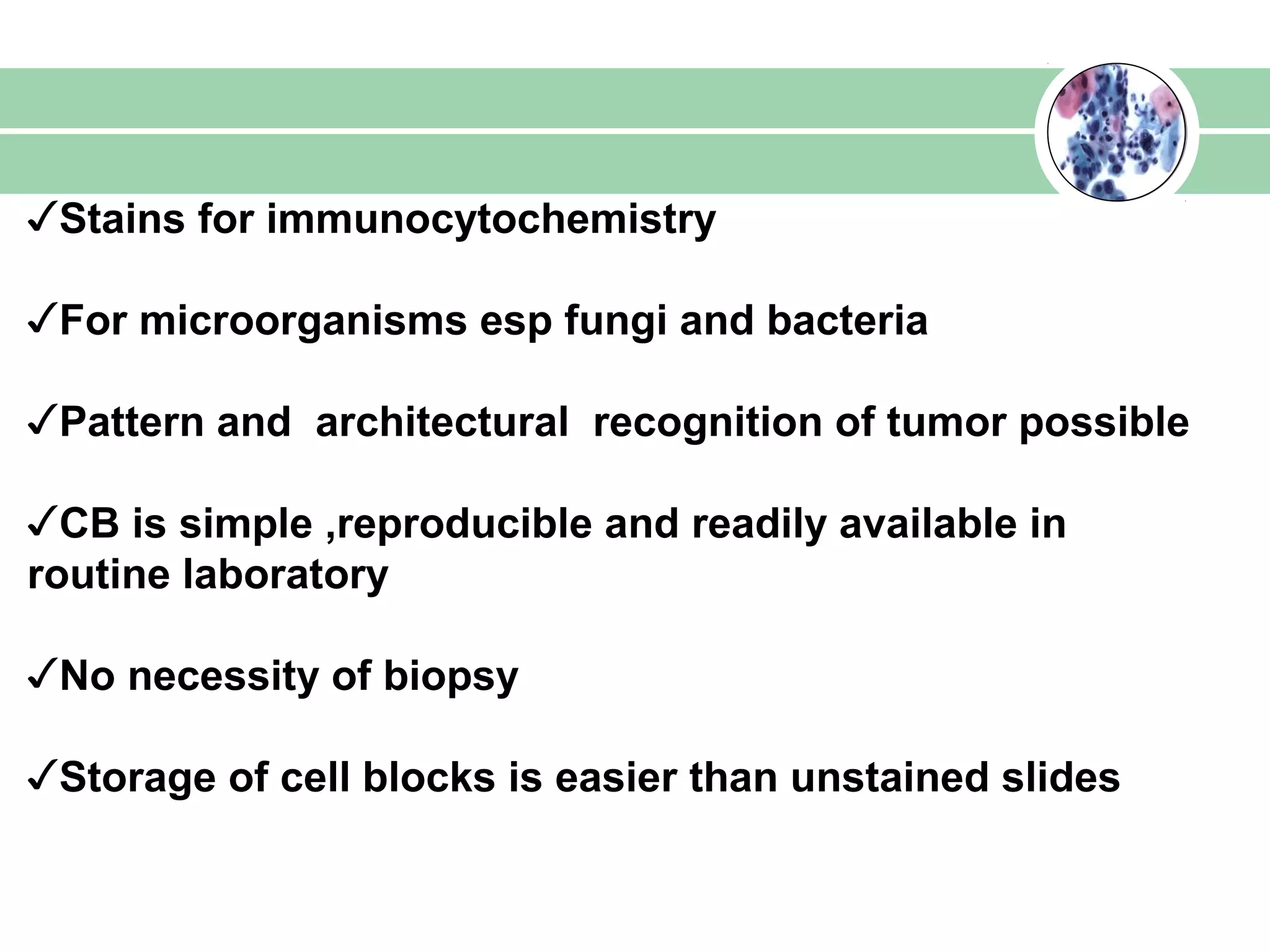 ✓Stains for immunocytochemistry

✓For microorganisms esp fungi and bacteria

✓Pattern and  architectural  recognition of tumor possible

✓CB is simple ,reproducible and readily available in routine laboratory

✓No necessity of biopsy

✓Storage of cell blocks is easier than unstained slides